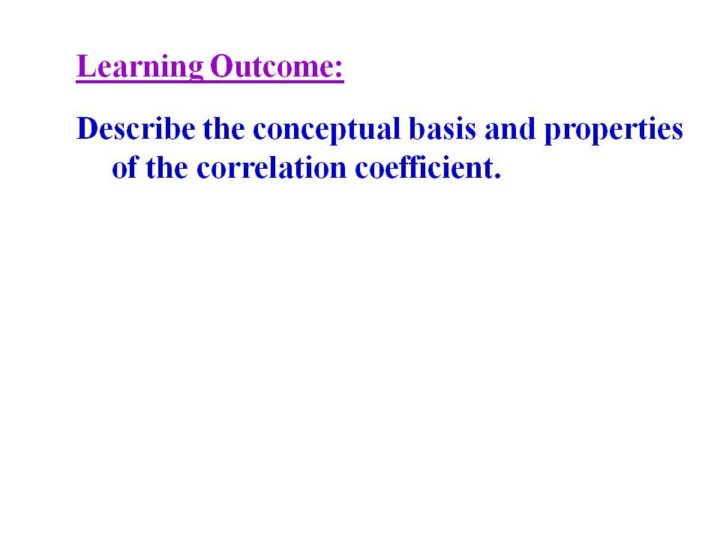 Learning Outcome:

Describe the conceptual basis and properties of the correlation coefficient.